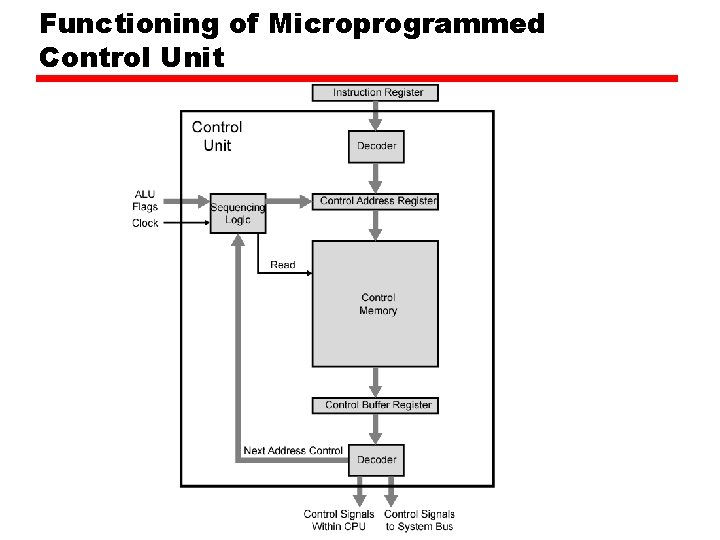 Functioning of Microprogrammed Control Unit

Instruction Register

Control Unit

Decoder

ALU Flags

Clock

Sequencing Logic

Control Address Register

Read

Control Memory

Control Buffer Register

Next Address Control

Decoder

Control Signals Within CPU

Control Signals to System Bus